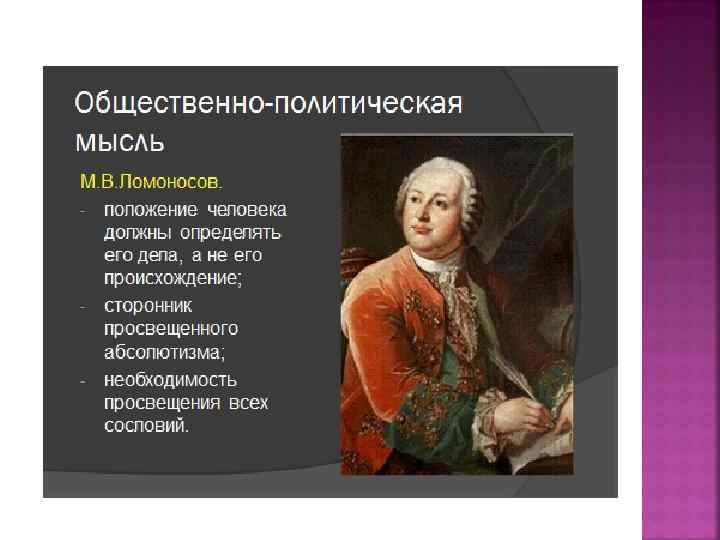 Общественно-политическая мысль

М.В.Ломоносов.

- положение человека должны определять его дела, а не его происхождение;

- сторонник просвещенного абсолютизма;

- необходимость просвещения всех сословий.